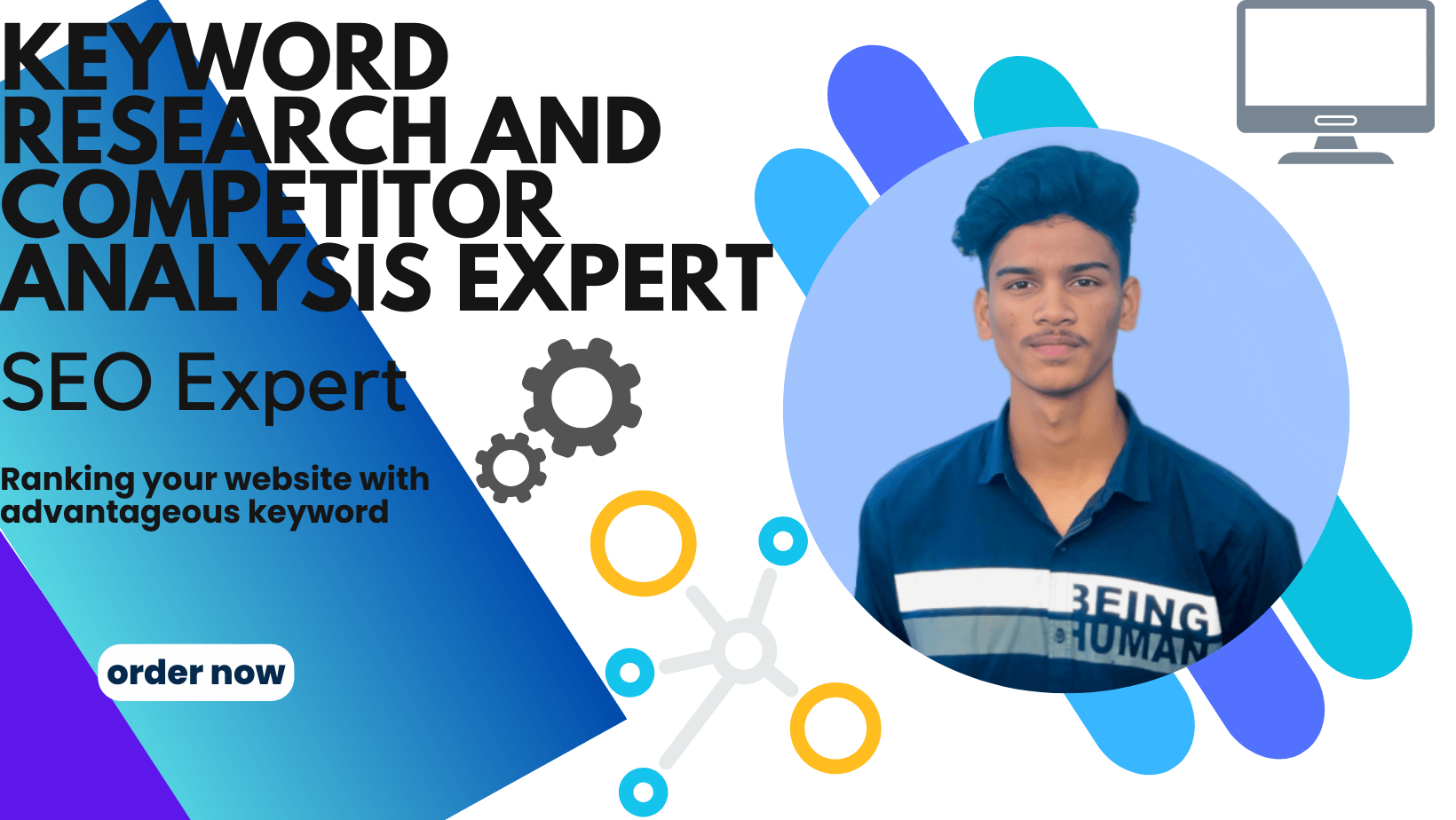 KEYWORD RESEARCH AND COMPETITOR ANALYSIS EXPERT

SEO Expert

Ranking your website with advantageous keyword

order now

BEING HUMAN